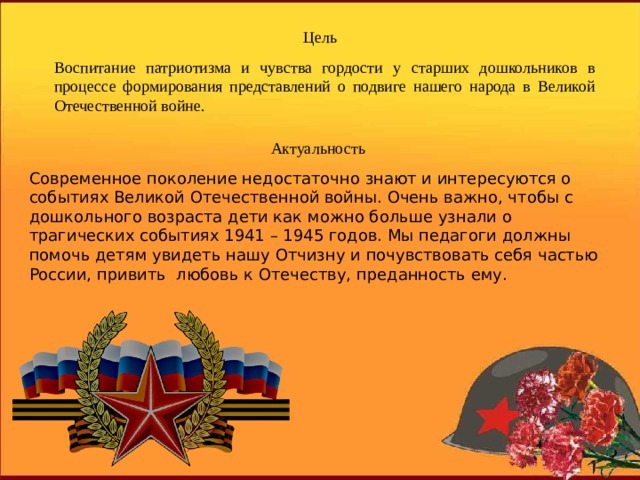 Цель

Воспитание патриотизма и чувства гордости у старших дошкольников в процессе формирования представлений о подвиге нашего народа в Великой Отечественной войне.

Актуальность

Современное поколение недостаточно знают и интересуются о событиях Великой Отечественной войны. Очень важно, чтобы с дошкольного возраста дети как можно больше узнали о трагических событиях 1941 – 1945 годов. Мы педагоги должны помочь детям увидеть нашу Отчизну и почувствовать себя частью России, привить любовь к Отечеству, преданность ему.